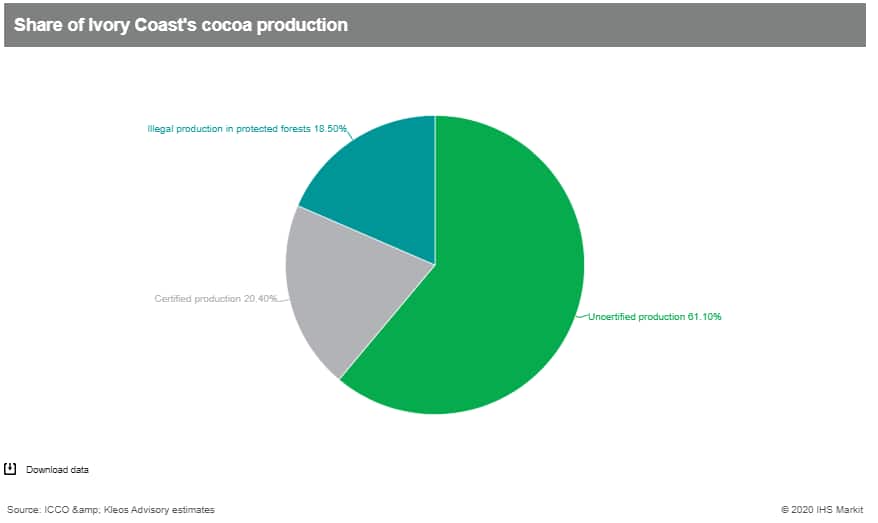 Share of Ivory Coast's cocoa production

Illegal production in protected forests 18.50%

Certified production 20.40%

Uncertified production 61.10%

Download data

Source: ICCO &amp; Kleos Advisory estimates

© 2020 IHS Markit